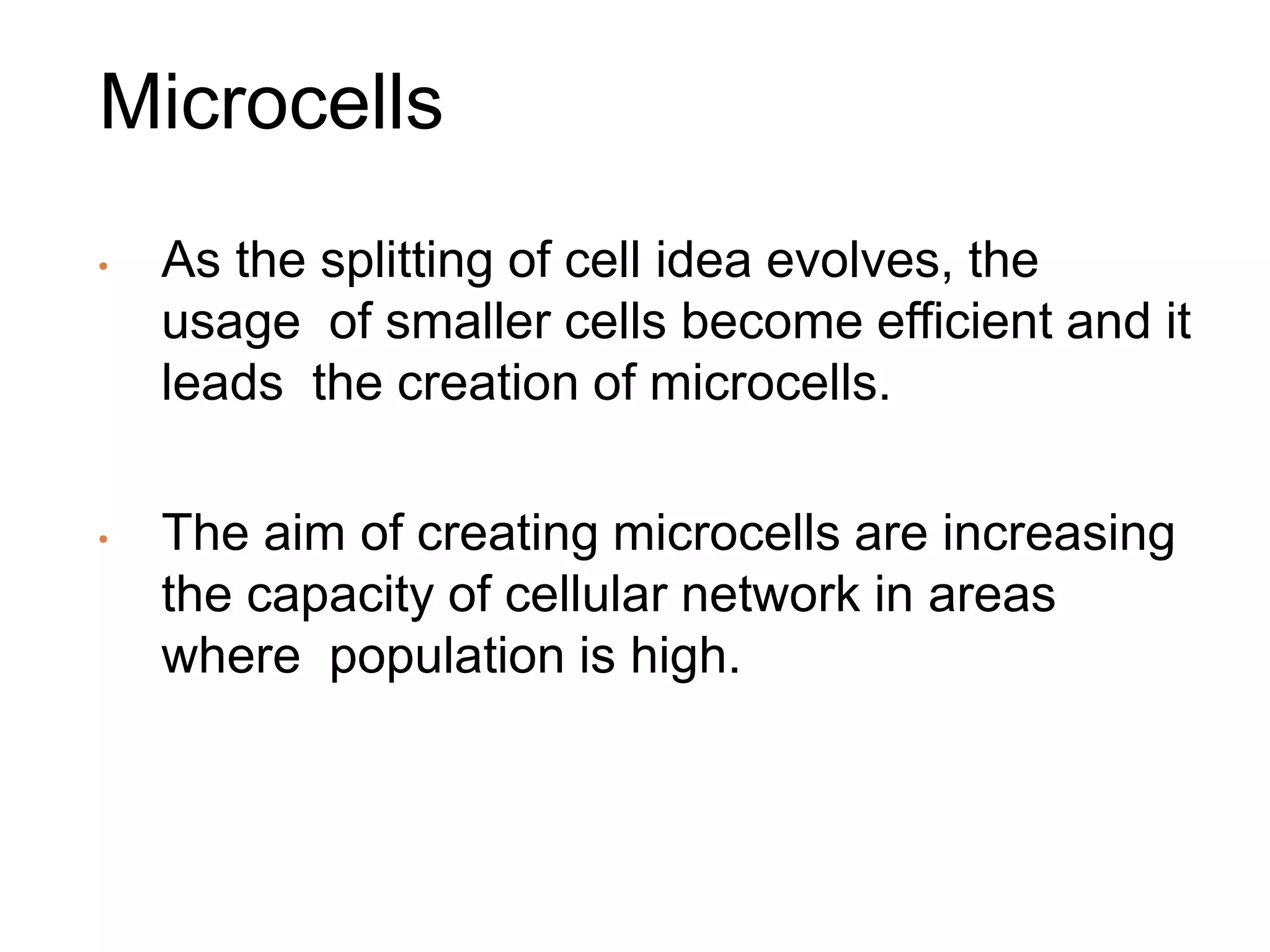 Microcells

• As the splitting of cell idea evolves, the usage of smaller cells become efficient and it leads the creation of microcells.

• The aim of creating microcells are increasing the capacity of cellular network in areas where population is high.